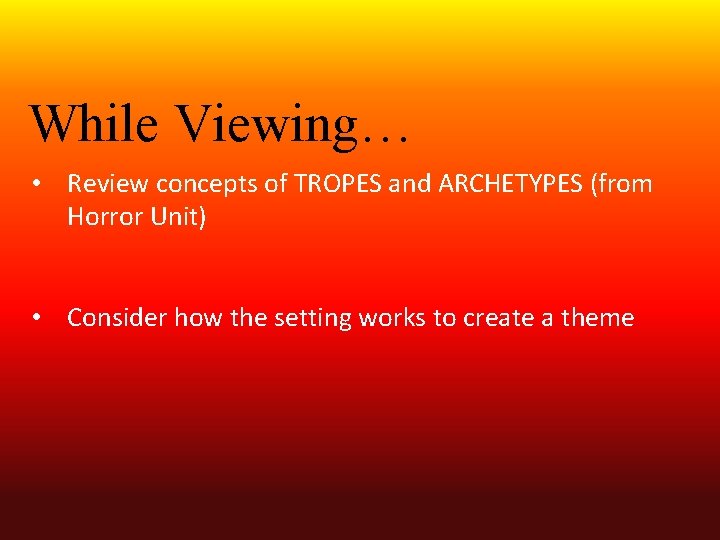 While Viewing…

• Review concepts of TROPES and ARCHETYPES (from Horror Unit)

• Consider how the setting works to create a theme